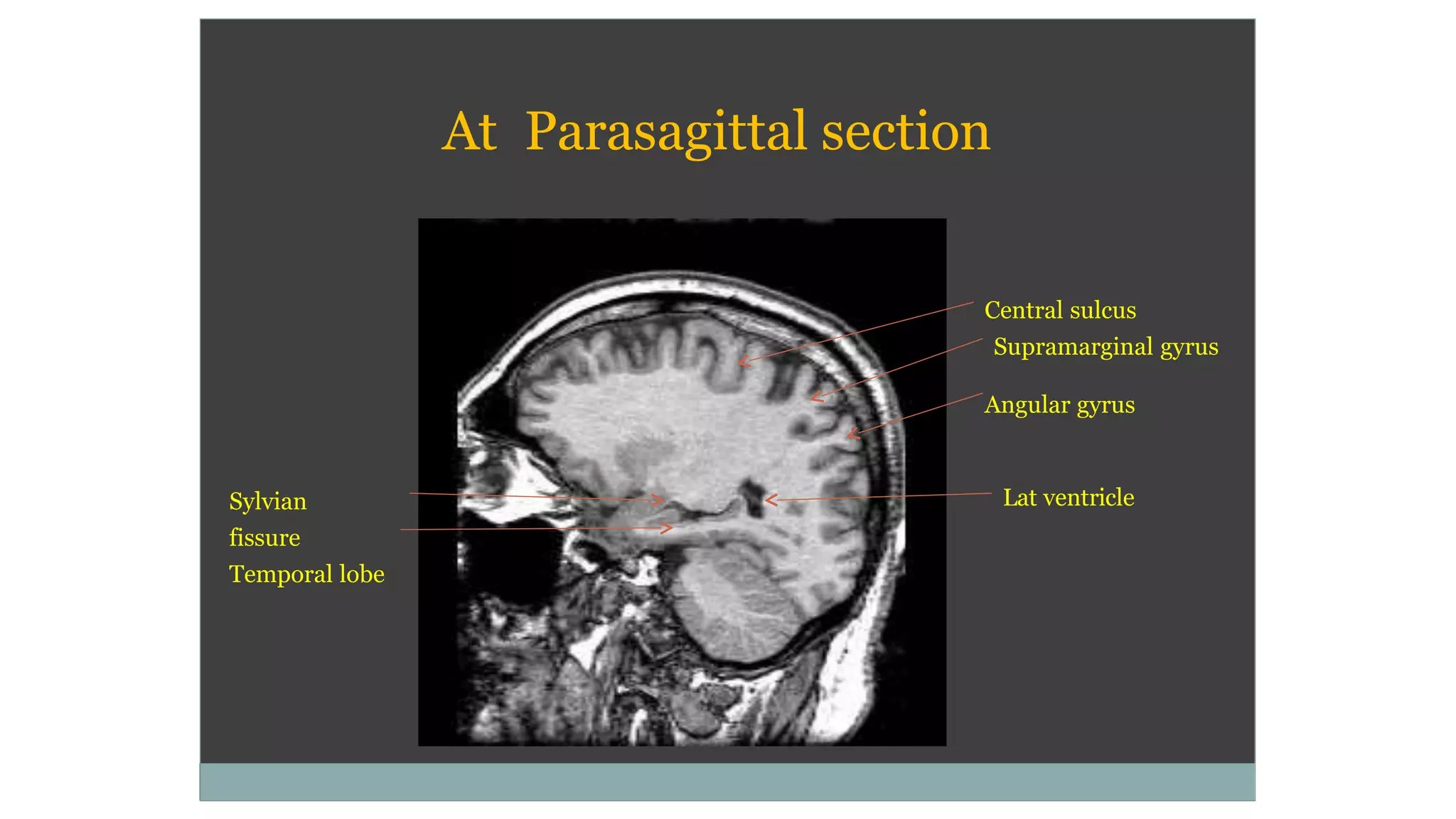 At Parasagittal section

Central sulcus
Supramarginal gyrus
Angular gyrus
Lat ventricle

Sylvian
fissure
Temporal lobe